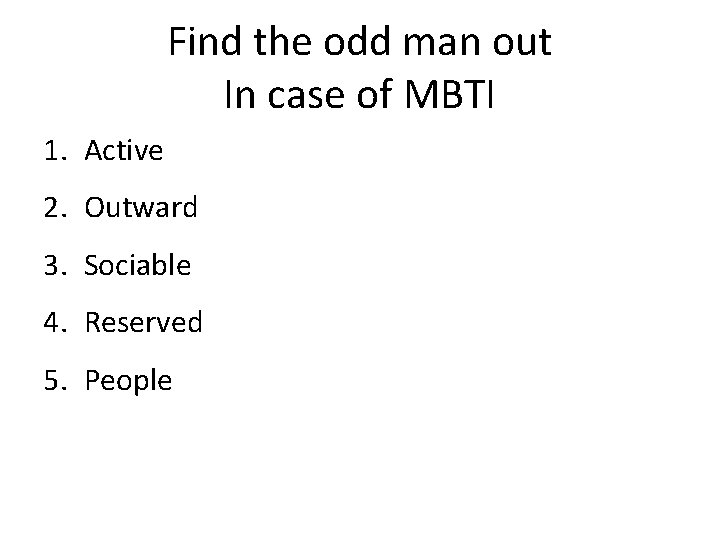 Find the odd man out
In case of MBTI

1. Active
2. Outward
3. Sociable
4. Reserved
5. People